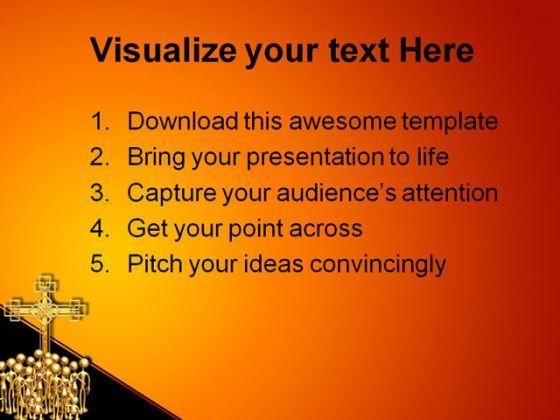 Visualize your text Here

1. Download this awesome template
2. Bring your presentation to life
3. Capture your audience's attention
4. Get your point across
5. Pitch your ideas convincingly